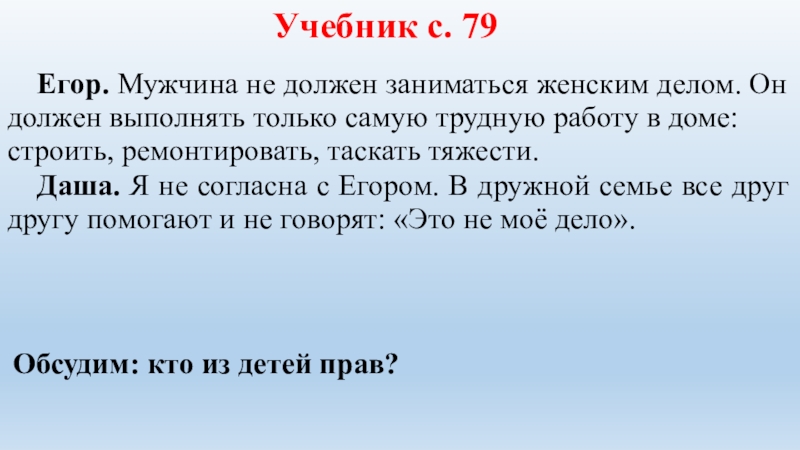 Учебник с. 79

Егор. Мужчина не должен заниматься женским делом. Он должен выполнять только самую трудную работу в доме: строить, ремонтировать, таскать тяжести.

Даша. Я не согласна с Егором. В дружной семье все друг другу помогают и не говорят: «Это не моё дело».

Обсудим: кто из детей прав?